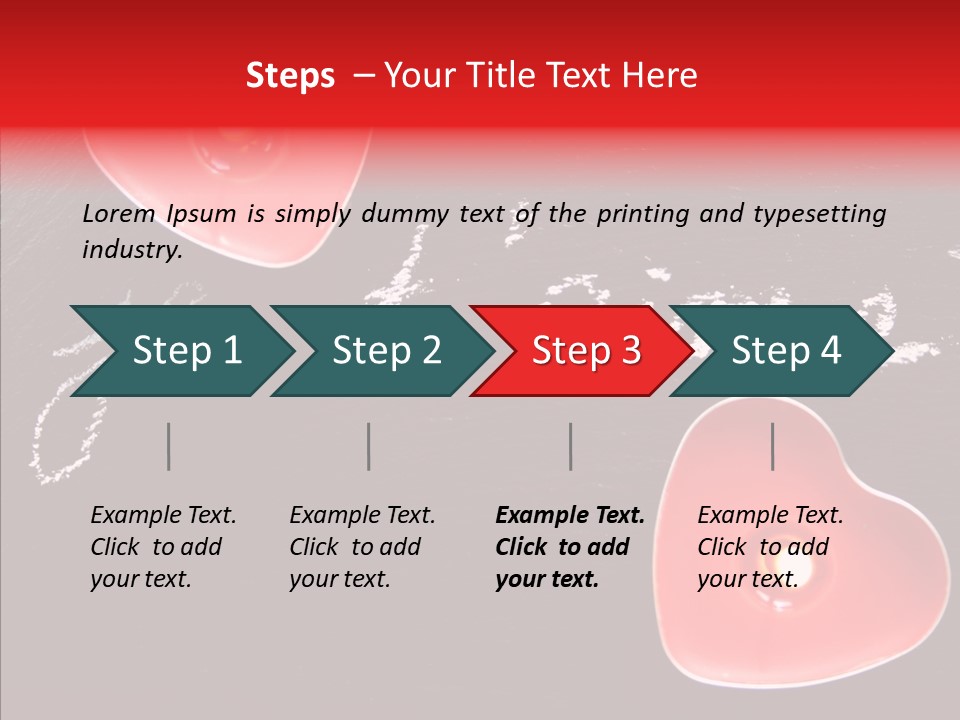 Steps – Your Title Text Here

Lorem Ipsum is simply dummy text of the printing and typesetting industry.

Step 1

Step 2

Step 3

Step 4

Example Text. Click to add your text.

Example Text. Click to add your text.

Example Text. Click to add your text.

Example Text. Click to add your text.